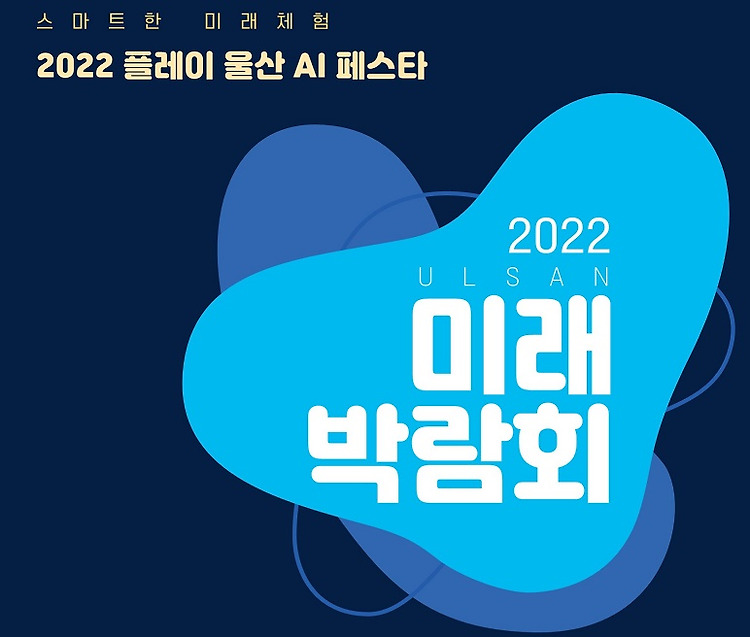 스마트한 미래체험

2022 플레이 울산 AI 페스타

2022
ULSAN
미래
박람회